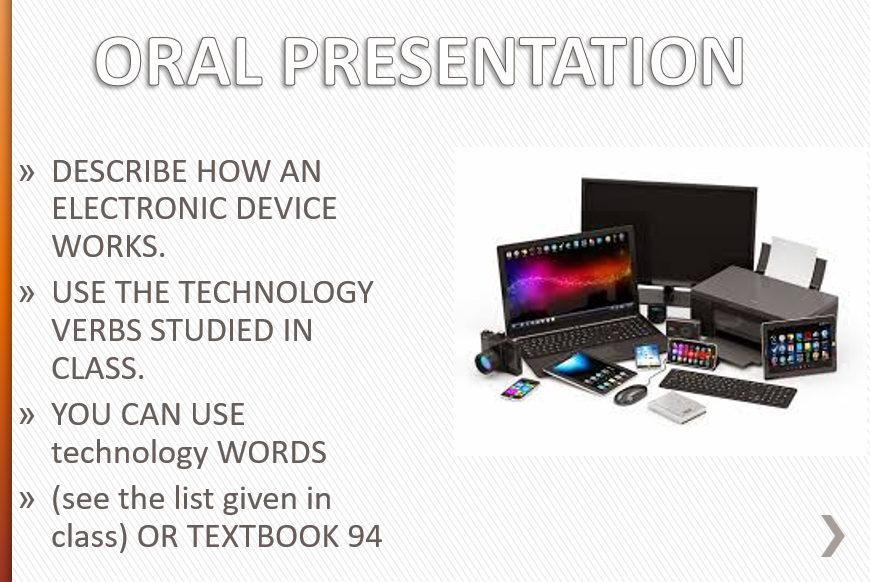 ORAL PRESENTATION

» DESCRIBE HOW AN ELECTRONIC DEVICE WORKS.

» USE THE TECHNOLOGY VERBS STUDIED IN CLASS.

» YOU CAN USE technology WORDS

» (see the list given in class) OR TEXTBOOK 94